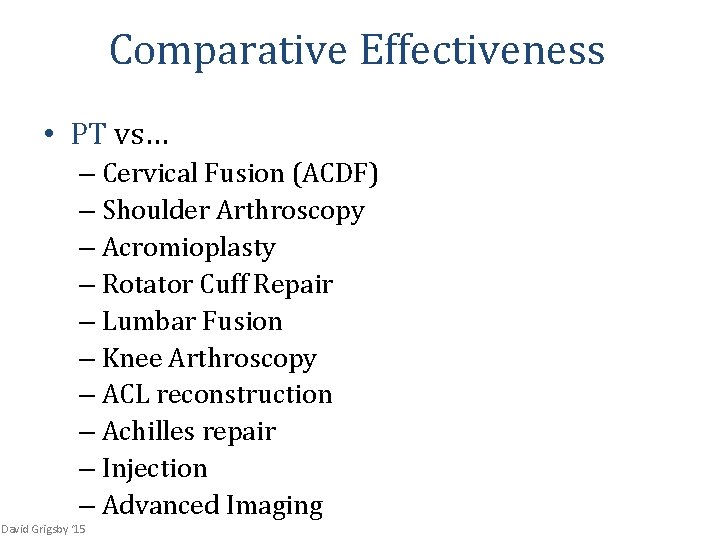 Comparative Effectiveness

• PT vs…
– Cervical Fusion (ACDF)
– Shoulder Arthroscopy
– Acromioplasty
– Rotator Cuff Repair
– Lumbar Fusion
– Knee Arthroscopy
– ACL reconstruction
– Achilles repair
– Injection
– Advanced Imaging

David Grigsby '15